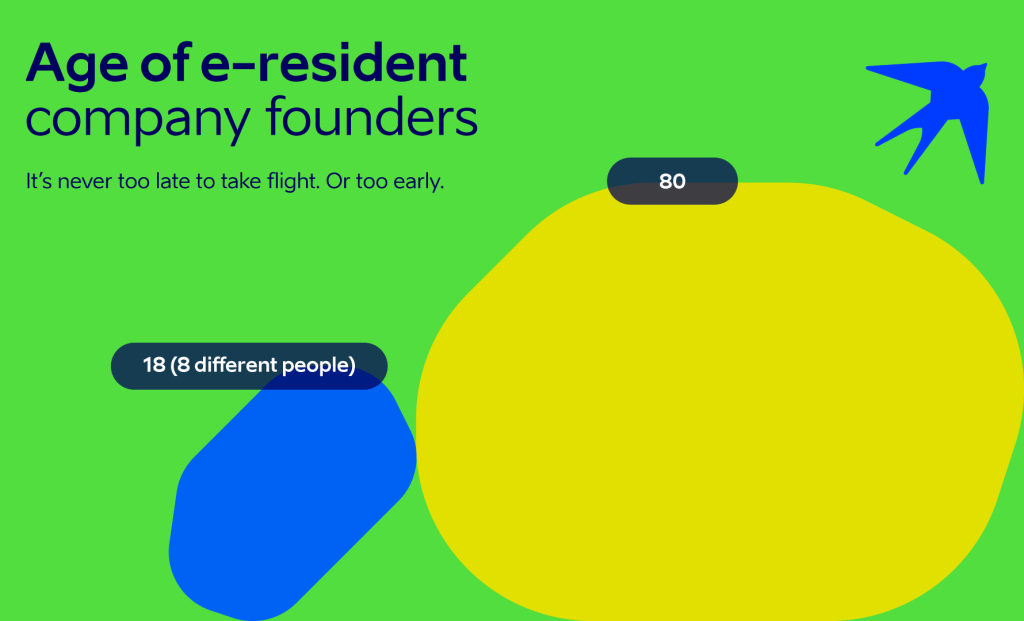 Age of e-resident company founders

It's never too late to take flight. Or too early.

80

18 (8 different people)